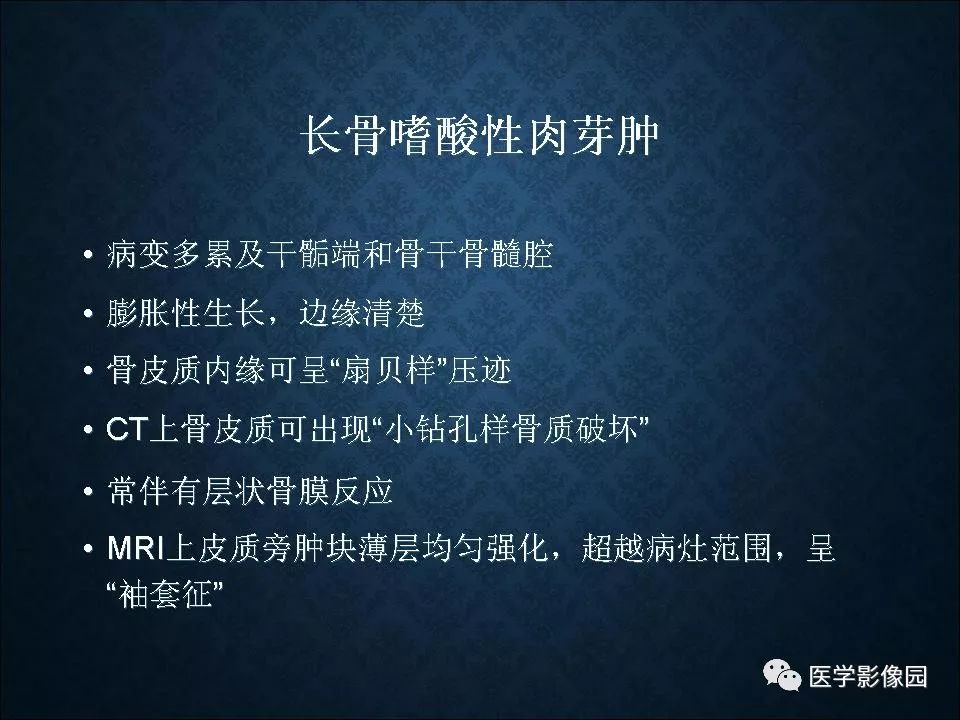 长骨嗜酸性肉芽肿

• 病变多累及干骺端和骨干骨髓腔

• 膨胀性生长，边缘清楚

• 骨皮质内缘可呈“扇贝样”压迹

• CT上骨皮质可出现“小钻孔样骨质破坏”

• 常伴有层状骨膜反应

• MRI上皮质旁肿块薄层均匀强化，超越病灶范围，呈“袖套征”

医学影像园